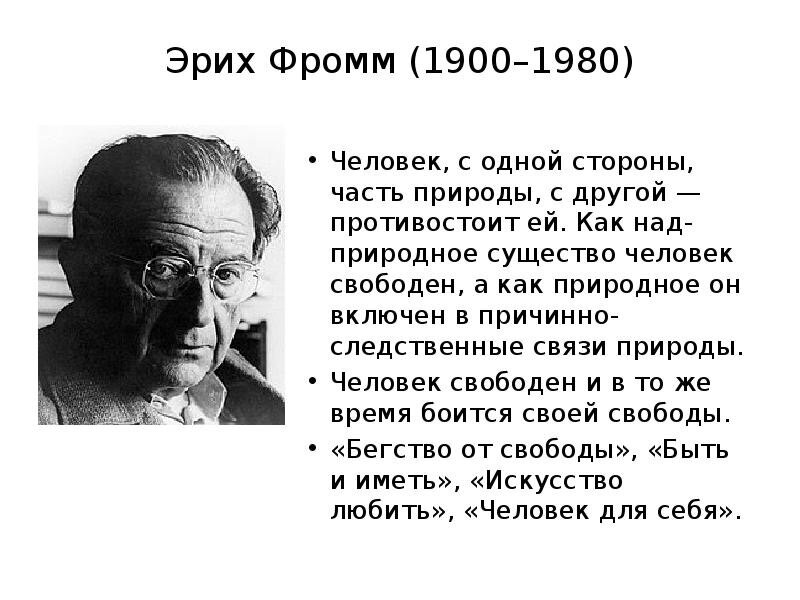 Эрих Фромм (1900–1980)

• Человек, с одной стороны, часть природы, с другой — противостоит ей. Как надприродное существо человек свободен, а как природное он включен в причинно-следственные связи природы.
• Человек свободен и в то же время боится своей свободы.
• «Бегство от свободы», «Быть и иметь», «Искусство любить», «Человек для себя».